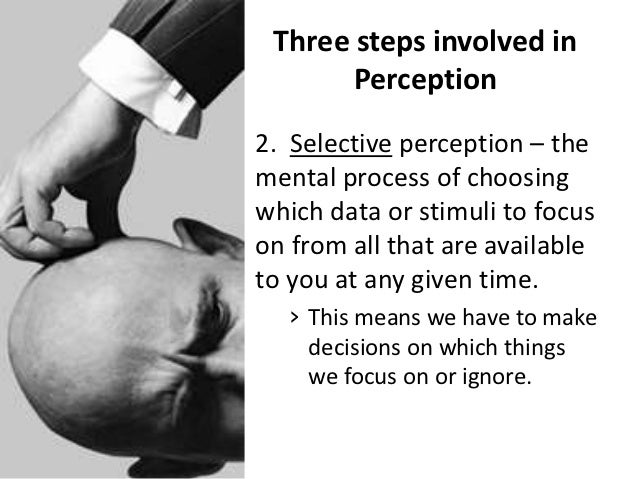 Three steps involved in Perception

2. Selective perception – the mental process of choosing which data or stimuli to focus on from all that are available to you at any given time.

› This means we have to make decisions on which things we focus on or ignore.